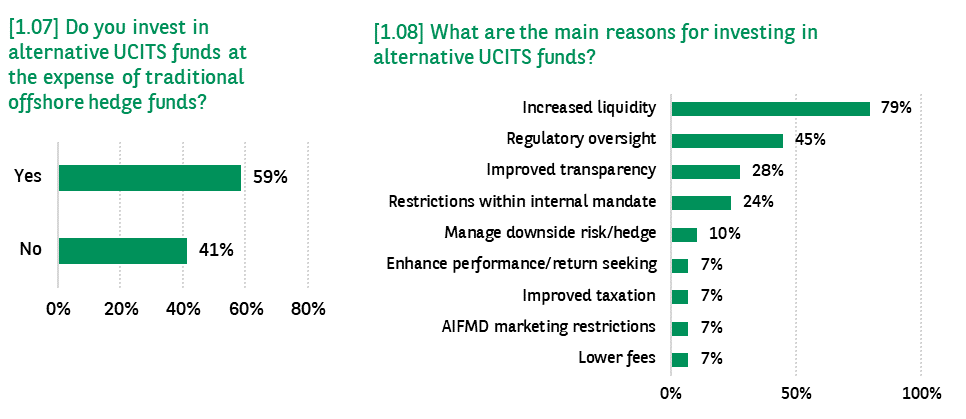 [1.07] Do you invest in alternative UCITS funds at the expense of traditional offshore hedge funds?

Yes 59%

No 41%

0% 20% 40% 60% 80%

[1.08] What are the main reasons for investing in alternative UCITS funds?

Increased liquidity 79%

Regulatory oversight 45%

Improved transparency 28%

Restrictions within internal mandate 24%

Manage downside risk/hedge 10%

Enhance performance/return seeking 7%

Improved taxation 7%

AIFMD marketing restrictions 7%

Lower fees 7%

0% 50% 100%